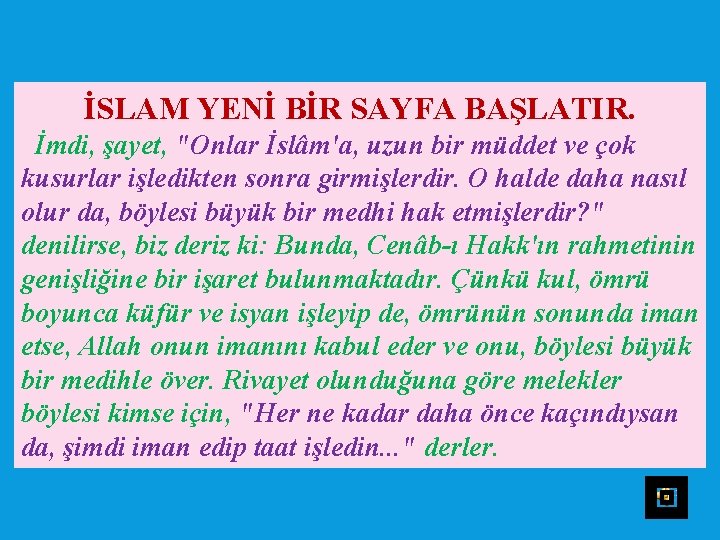 İSLAM YENİ BİR SAYFA BAŞLATIR.

İmdi, şayet, "Onlar İslâm'a, uzun bir müddet ve çok kusurlar işledikten sonra girmişlerdir. O halde daha nasıl olur da, böylesi büyük bir medhi hak etmişlerdir?" denilirse, biz deriz ki: Bunda, Cenâb-ı Hakk'ın rahmetinin genişliğine bir işaret bulunmaktadır. Çünkü kul, ömrü boyunca küfür ve isyan işleyip de, ömrünün sonunda iman etse, Allah onun imanını kabul eder ve onu, böylesi büyük bir medihle över. Rivayet olunduğuna göre melekler böylesi kimse için, "Her ne kadar daha önce kaçındıysan da, şimdi iman edip taat işledin..." derler.